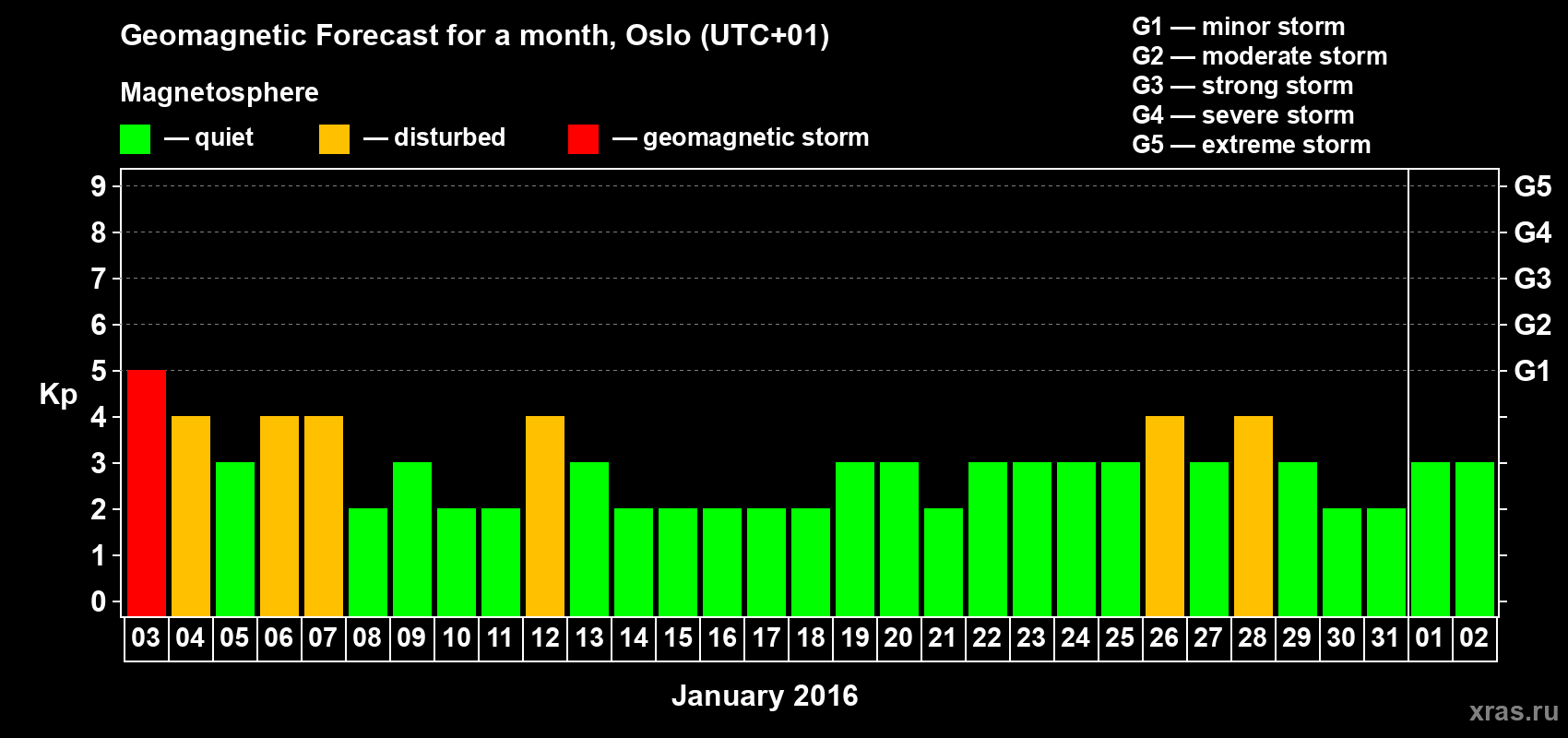 Geomagnetic Forecast for a month, Oslo (UTC+01)

Magnetosphere

— quiet — disturbed — geomagnetic storm

G1 — minor storm
G2 — moderate storm
G3 — strong storm
G4 — severe storm
G5 — extreme storm

Kp

9 8 7 6 5 4 3 2 1 0

G5 G4 G3 G2 G1

03 04 05 06 07 08 09 10 11 12 13 14 15 16 17 18 19 20 21 22 23 24 25 26 27 28 29 30 31 01 02

January 2016

xras.ru